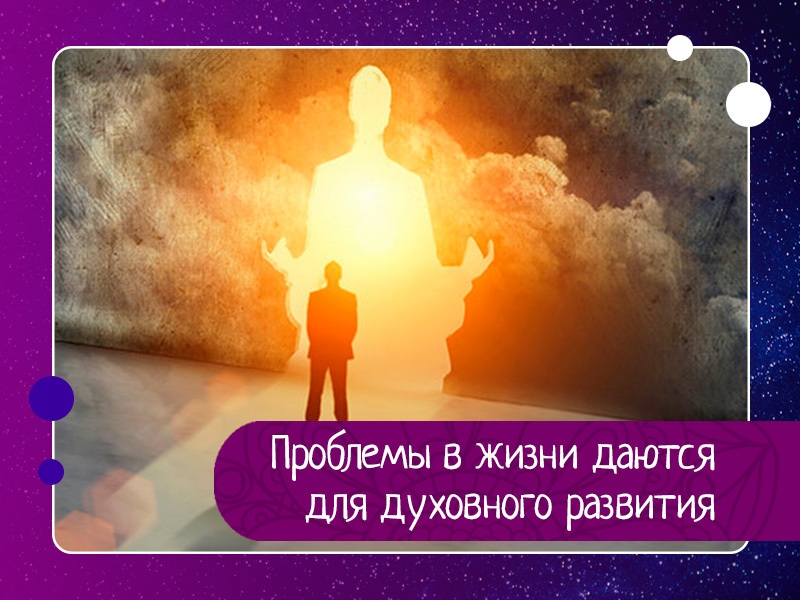 Проблемы в жизни даются для духовного развития